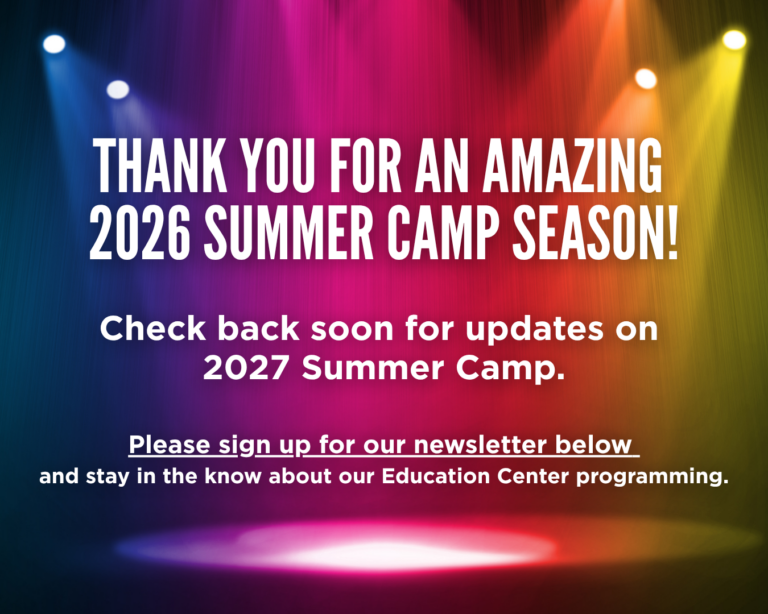 THANK YOU FOR AN AMAZING 2026 SUMMER CAMP SEASON!

Check back soon for updates on 2027 Summer Camp.

Please sign up for our newsletter below and stay in the know about our Education Center programming.